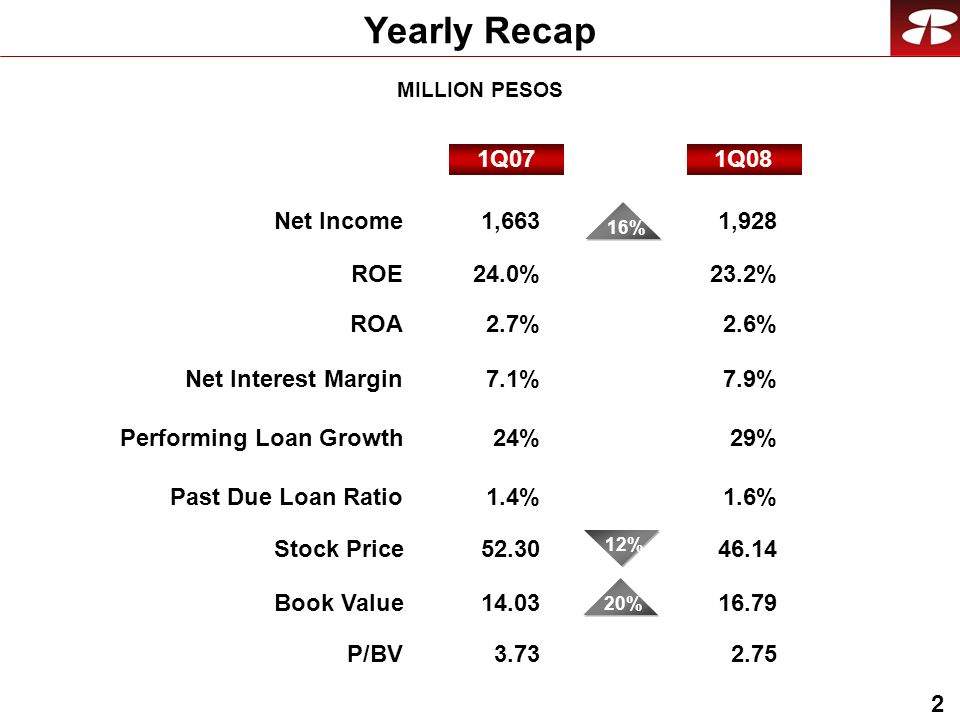 Yearly Recap

MILLION PESOS

| | 1Q07 | | 1Q08 |
|---|---|---|---|
| Net Income | 1,663 | 16% | 1,928 |
| ROE | 24.0% | | 23.2% |
| ROA | 2.7% | | 2.6% |
| Net Interest Margin | 7.1% | | 7.9% |
| Performing Loan Growth | 24% | | 29% |
| Past Due Loan Ratio | 1.4% | | 1.6% |
| Stock Price | 52.30 | 12% | 46.14 |
| Book Value | 14.03 | 20% | 16.79 |
| P/BV | 3.73 | | 2.75 |

2